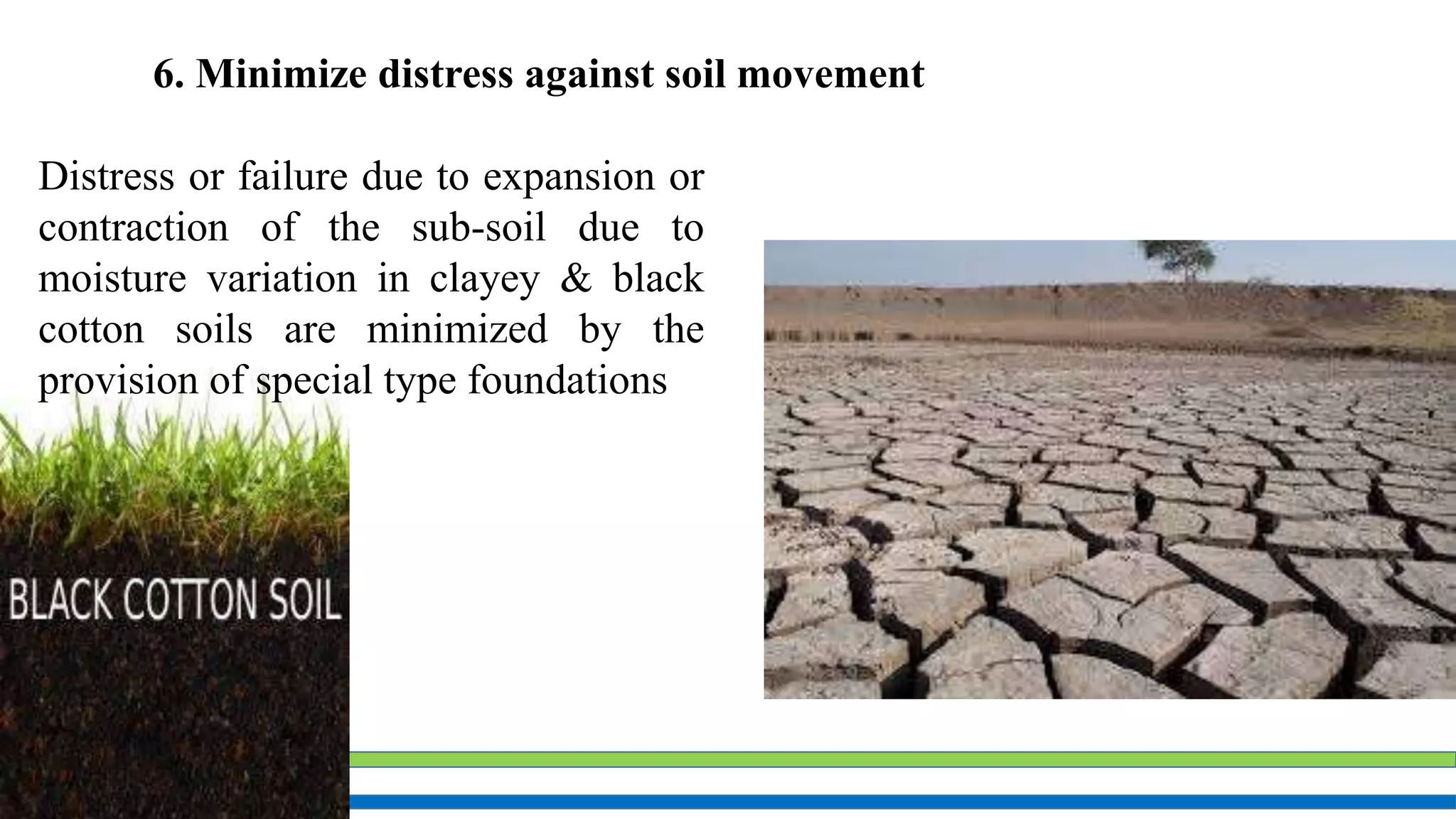 6. Minimize distress against soil movement

Distress or failure due to expansion or contraction of the sub-soil due to moisture variation in clayey & black cotton soils are minimized by the provision of special type foundations

BLACK COTTON SOIL